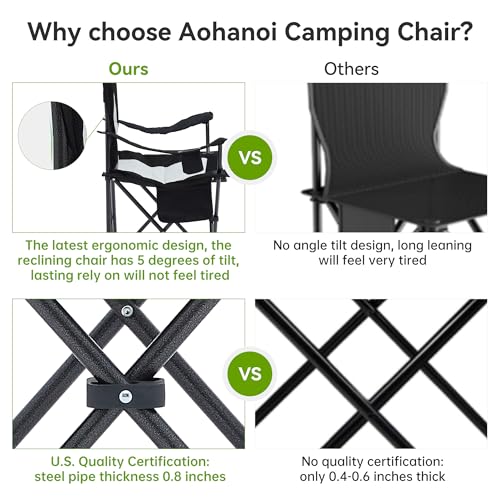 Why choose Aohanoi Camping Chair?

Ours

Others

VS

The latest ergonomic design, the reclining chair has 5 degrees of tilt, lasting rely on will not feel tired

No angle tilt design, long leaning will feel very tired

VS

U.S. Quality Certification: steel pipe thickness 0.8 inches

No quality certification: only 0.4-0.6 inches thick